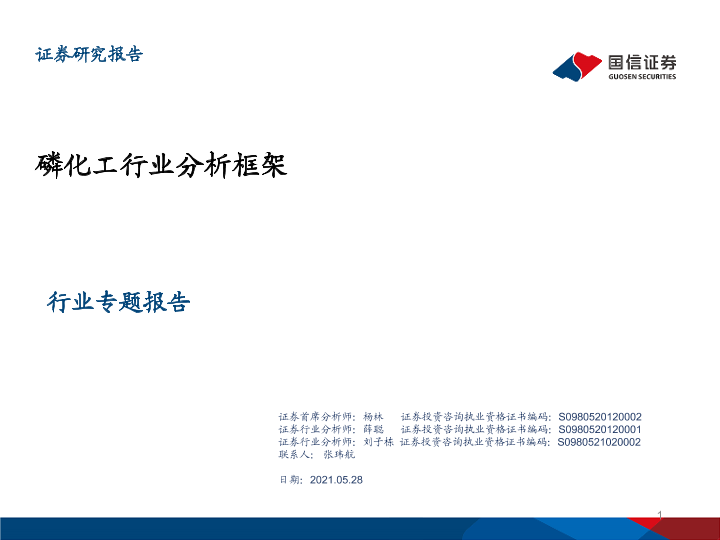 证券研究报告

国信证券
GUOSEN SECURITIES

磷化工行业分析框架

行业专题报告

证券首席分析师：杨林 证券投资咨询执业资格证书编码：S0980520120002
证券行业分析师：薛聪 证券投资咨询执业资格证书编码：S0980520120001
证券行业分析师：刘子栋 证券投资咨询执业资格证书编码：S0980521020002
联系人：张玮航

日期：2021.05.28

1